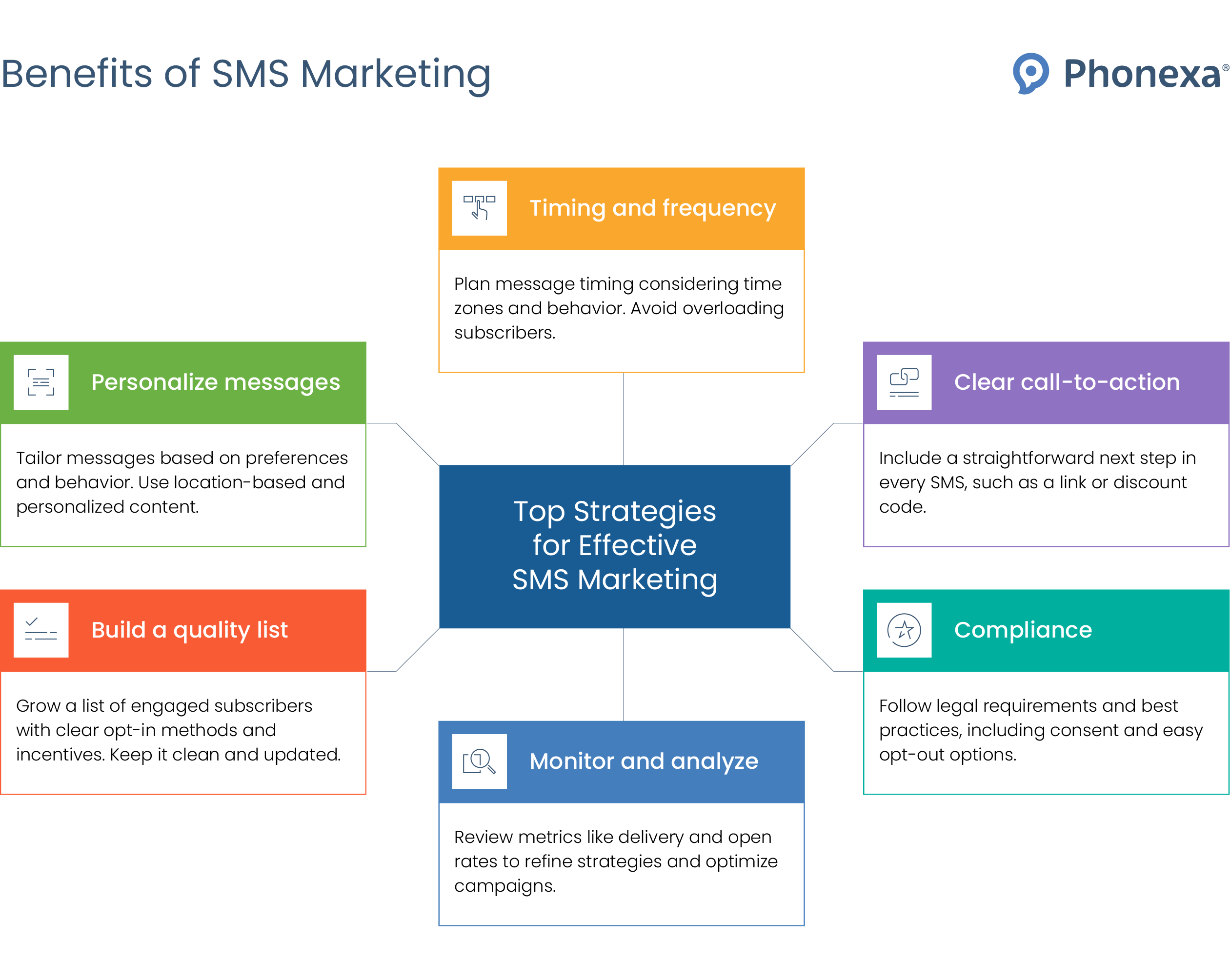 Benefits of SMS Marketing

Phonexa®

Timing and frequency

Plan message timing considering time zones and behavior. Avoid overloading subscribers.

Personalize messages

Tailor messages based on preferences and behavior. Use location-based and personalized content.

Top Strategies for Effective SMS Marketing

Clear call-to-action

Include a straightforward next step in every SMS, such as a link or discount code.

Build a quality list

Grow a list of engaged subscribers with clear opt-in methods and incentives. Keep it clean and updated.

Compliance

Follow legal requirements and best practices, including consent and easy opt-out options.

Monitor and analyze

Review metrics like delivery and open rates to refine strategies and optimize campaigns.